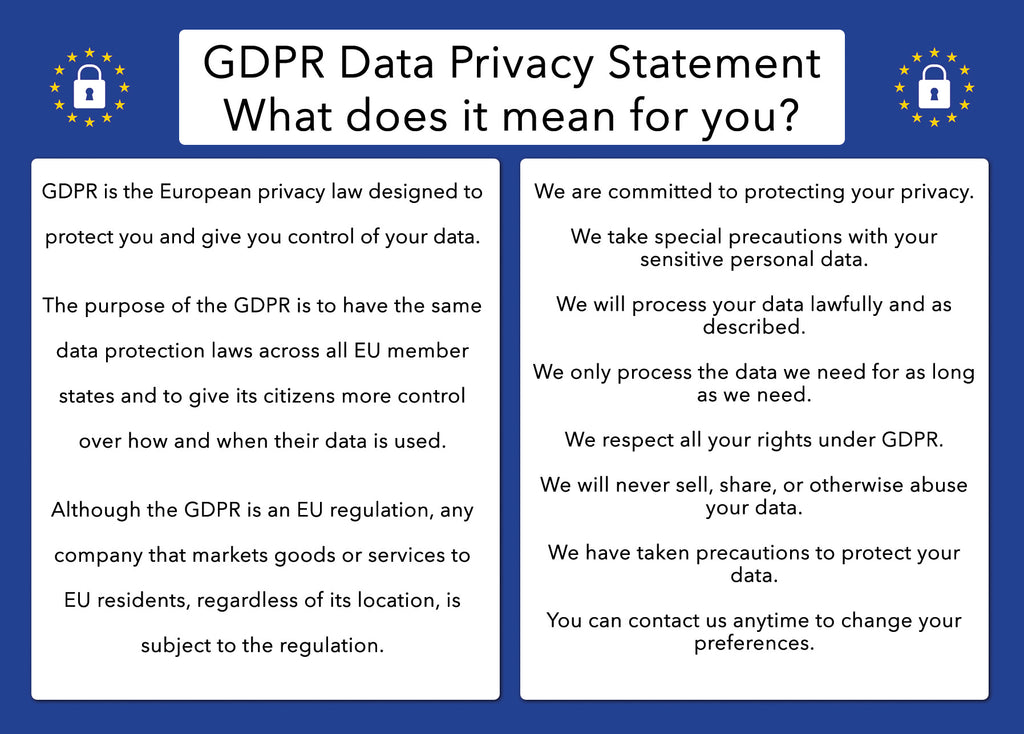 GDPR Data Privacy Statement
What does it mean for you?

GDPR is the European privacy law designed to protect you and give you control of your data.

The purpose of the GDPR is to have the same data protection laws across all EU member states and to give its citizens more control over how and when their data is used.

Although the GDPR is an EU regulation, any company that markets goods or services to EU residents, regardless of its location, is subject to the regulation.

We are committed to protecting your privacy.

We take special precautions with your sensitive personal data.

We will process your data lawfully and as described.

We only process the data we need for as long as we need.

We respect all your rights under GDPR.

We will never sell, share, or otherwise abuse your data.

We have taken precautions to protect your data.

You can contact us anytime to change your preferences.